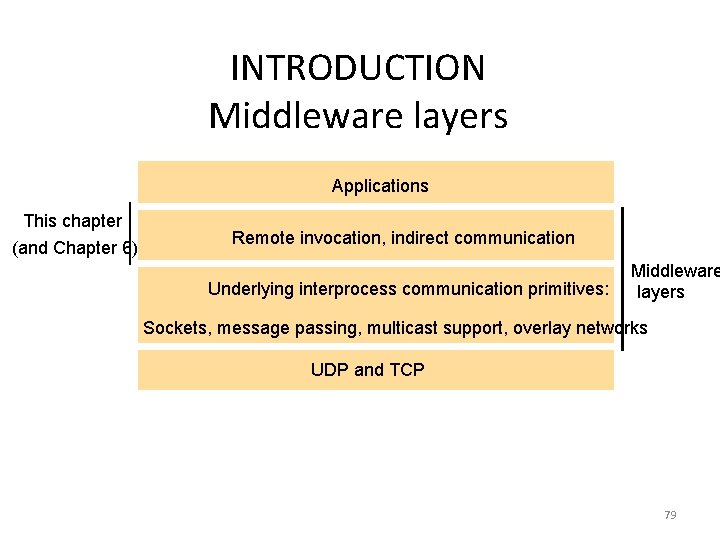 INTRODUCTION
Middleware layers

Applications

This chapter
(and Chapter 6)

Remote invocation, indirect communication

Underlying interprocess communication primitives:

Sockets, message passing, multicast support, overlay networks

Middleware
layers

UDP and TCP

79